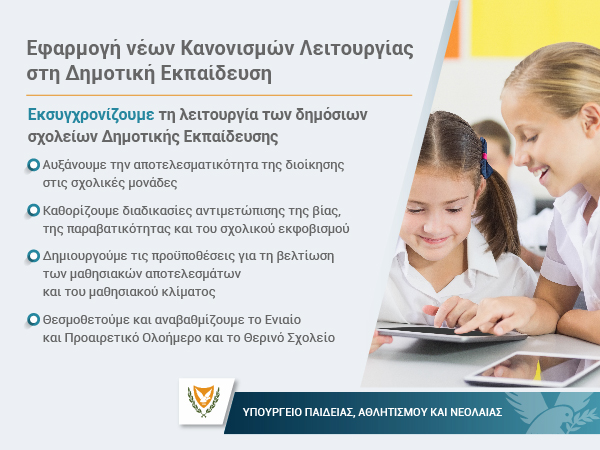 Εφαρμογή νέων Κανονισμών Λειτουργίας στη Δημοτική Εκπαίδευση

Εκσυγχρονίζουμε τη λειτουργία των δημόσιων σχολείων Δημοτικής Εκπαίδευσης

Αυξάνουμε την αποτελεσματικότητα της διοίκησης στις σχολικές μονάδες

Καθορίζουμε διαδικασίες αντιμετώπισης της βίας, της παραβατικότητας και του σχολικού εκφοβισμού

Δημιουργούμε τις προϋποθέσεις για τη βελτίωση των μαθησιακών αποτελεσμάτων και του μαθησιακού κλίματος

Θεσμοθετούμε και αναβαθμίζουμε το Ενιαίο και Προαιρετικό Ολοήμερο και το Θερινό Σχολείο

ΥΠΟΥΡΓΕΙΟ ΠΑΙΔΕΙΑΣ, ΑΘΛΗΤΙΣΜΟΥ ΚΑΙ ΝΕΟΛΑΙΑΣ